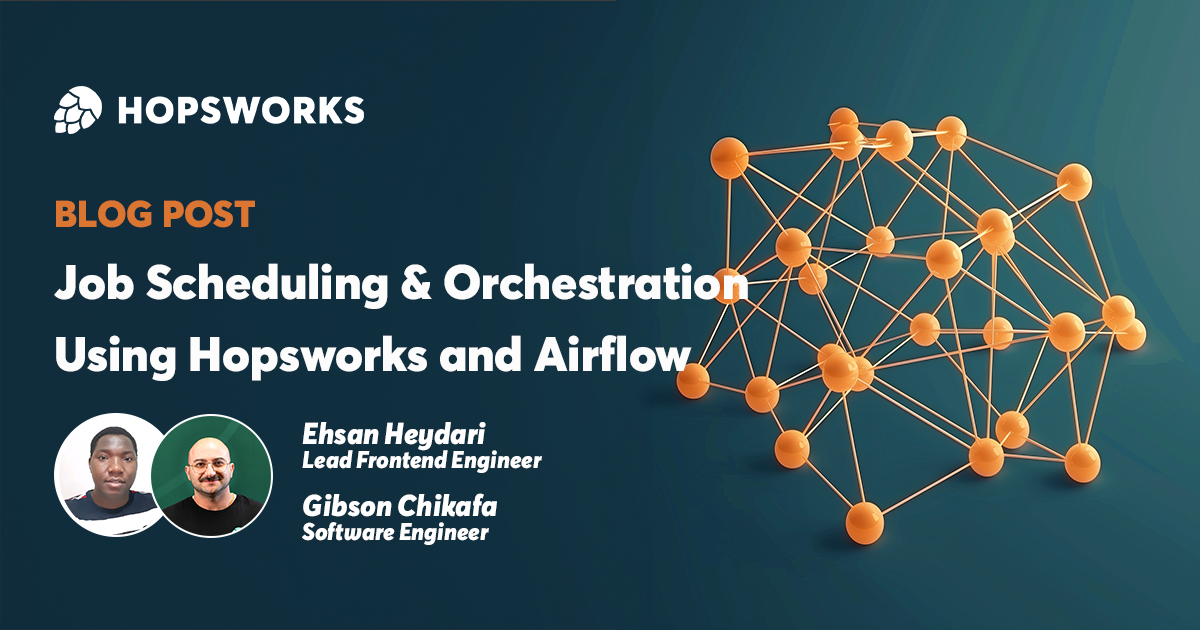 HOPSWORKS

BLOG POST

Job Scheduling & Orchestration Using Hopsworks and Airflow

Ehsan Heydari
Lead Frontend Engineer

Gibson Chikafa
Software Engineer